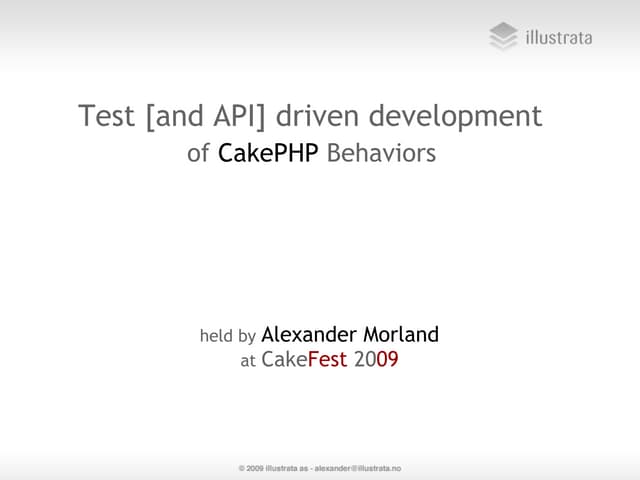 illustrata

Test [and API] driven development
of CakePHP Behaviors

held by Alexander Morland
at CakeFest 2009

© 2009 illustrata as - alexander@illustrata.no